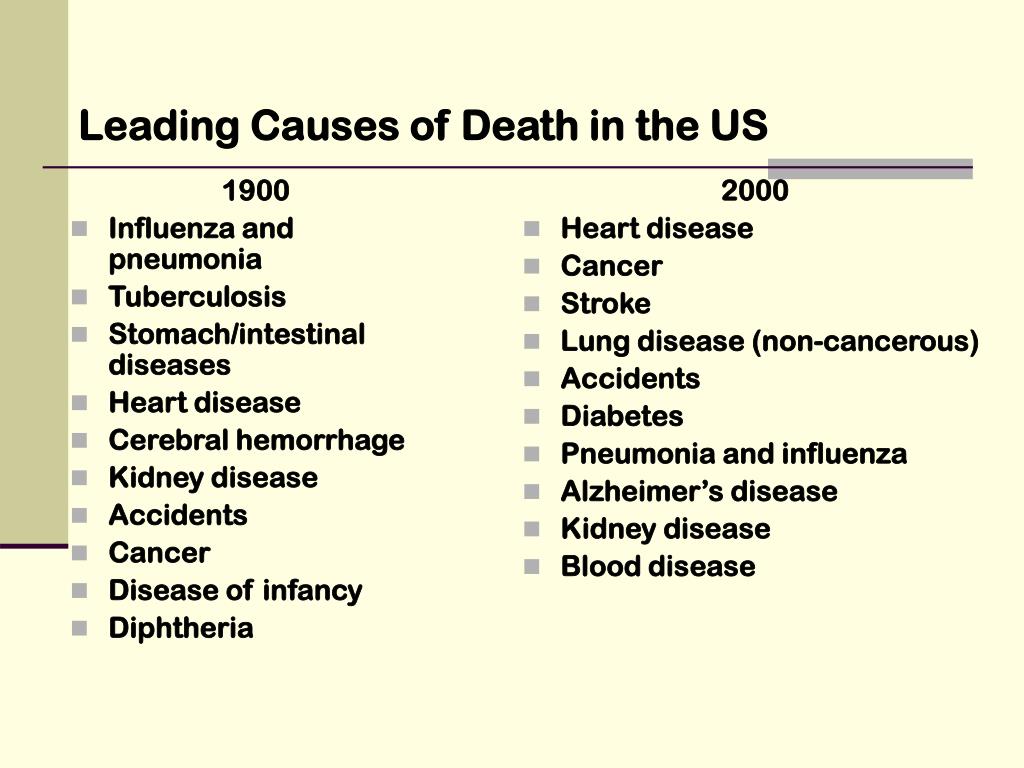 Leading Causes of Death in the US

1900

- Influenza and pneumonia
- Tuberculosis
- Stomach/intestinal diseases
- Heart disease
- Cerebral hemorrhage
- Kidney disease
- Accidents
- Cancer
- Disease of infancy
- Diphtheria

2000

- Heart disease
- Cancer
- Stroke
- Lung disease (non-cancerous)
- Accidents
- Diabetes
- Pneumonia and influenza
- Alzheimer's disease
- Kidney disease
- Blood disease